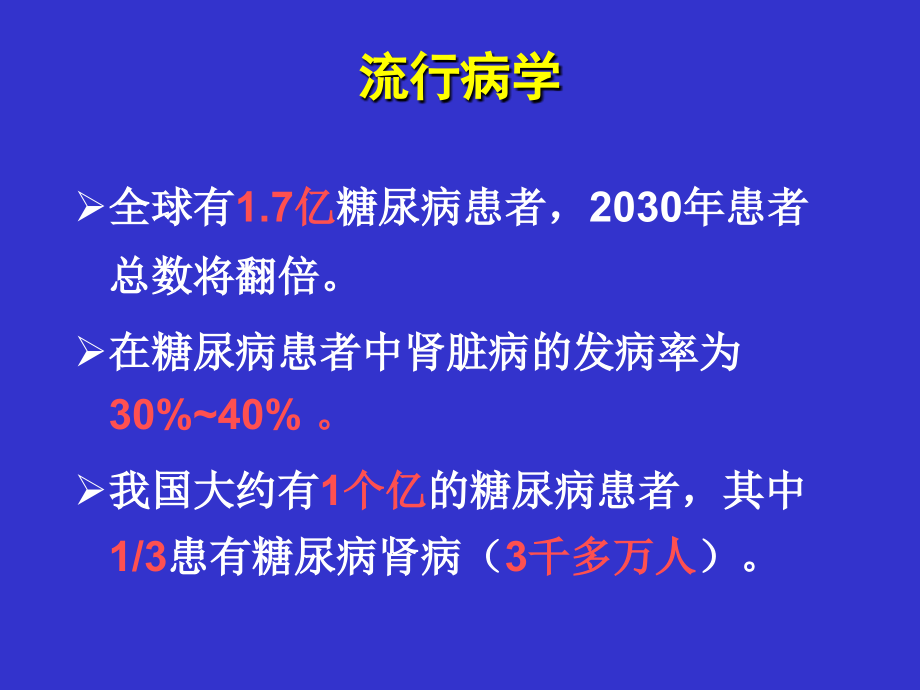 流行病学

➢全球有1.7亿糖尿病患者，2030年患者总数将翻倍。

➢在糖尿病患者中肾脏病的发病率为30%~40% 。

➢我国大约有1个亿的糖尿病患者，其中1/3患有糖尿病肾病（3千多万人）。